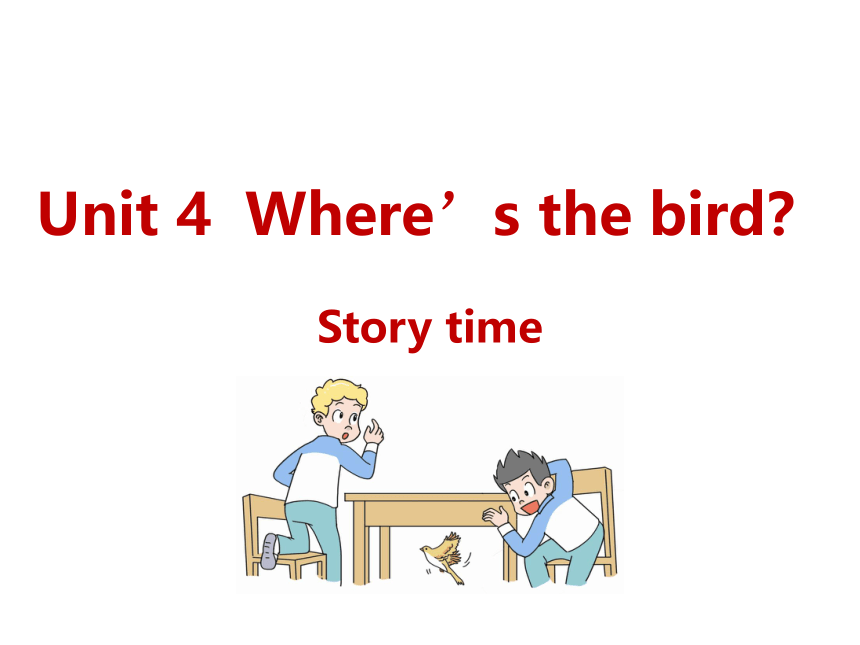 Unit 4 Where’s the bird?

Story time